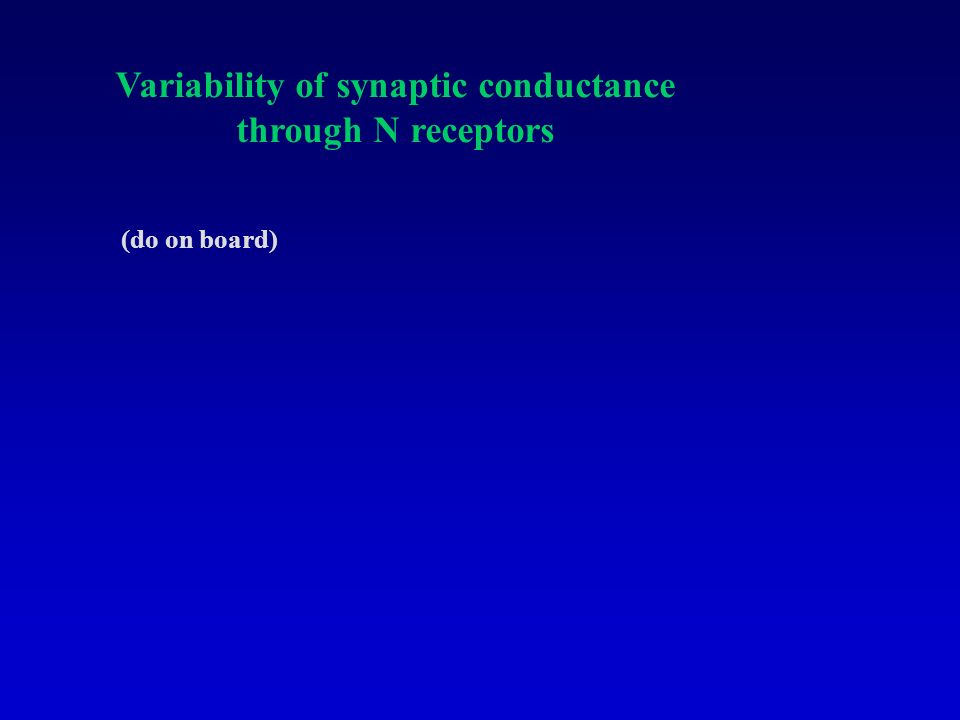 Variability of synaptic conductance through N receptors

(do on board)